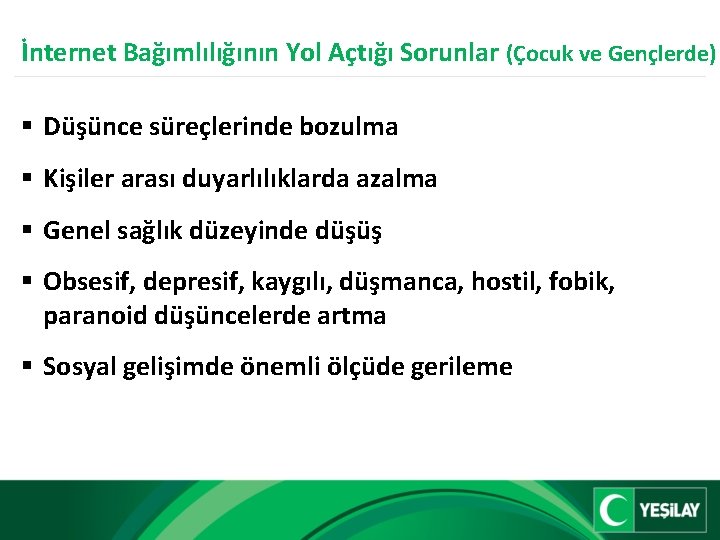 İnternet Bağımlılığının Yol Açtığı Sorunlar (Çocuk ve Gençlerde)

▪ Düşünce süreçlerinde bozulma

▪ Kişiler arası duyarlılıklarda azalma

▪ Genel sağlık düzeyinde düşüş

▪ Obsesif, depresif, kaygılı, düşmanca, hostil, fobik, paranoid düşüncelerde artma

▪ Sosyal gelişimde önemli ölçüde gerileme

YEŞİLAY